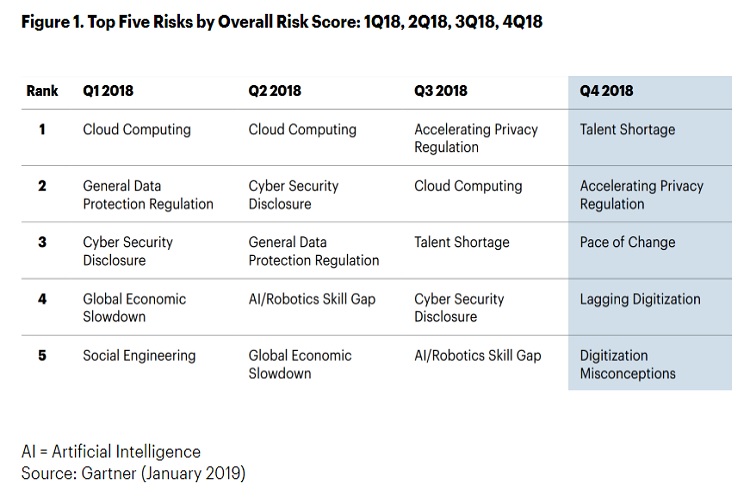 Figure 1. Top Five Risks by Overall Risk Score: 1Q18, 2Q18, 3Q18, 4Q18

| Rank | Q1 2018 | Q2 2018 | Q3 2018 | Q4 2018 |
|---|---|---|---|---|
| 1 | Cloud Computing | Cloud Computing | Accelerating Privacy Regulation | Talent Shortage |
| 2 | General Data Protection Regulation | Cyber Security Disclosure | Cloud Computing | Accelerating Privacy Regulation |
| 3 | Cyber Security Disclosure | General Data Protection Regulation | Talent Shortage | Pace of Change |
| 4 | Global Economic Slowdown | AI/Robotics Skill Gap | Cyber Security Disclosure | Lagging Digitization |
| 5 | Social Engineering | Global Economic Slowdown | AI/Robotics Skill Gap | Digitization Misconceptions |

AI = Artificial Intelligence
Source: Gartner (January 2019)